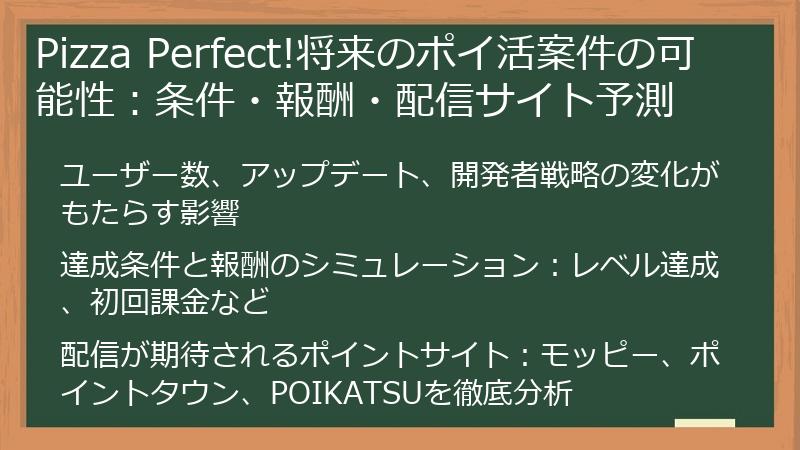 Pizza Perfect!将来のポイ活案件の可能性：条件・報酬・配信サイト予測

ユーザー数、アップデート、開発者戦略の変化がもたらす影響

達成条件と報酬のシミュレーション：レベル達成、初回課金など

配信が期待されるポイントサイト：モッピー、ポイントタウン、POIKATSUを徹底分析